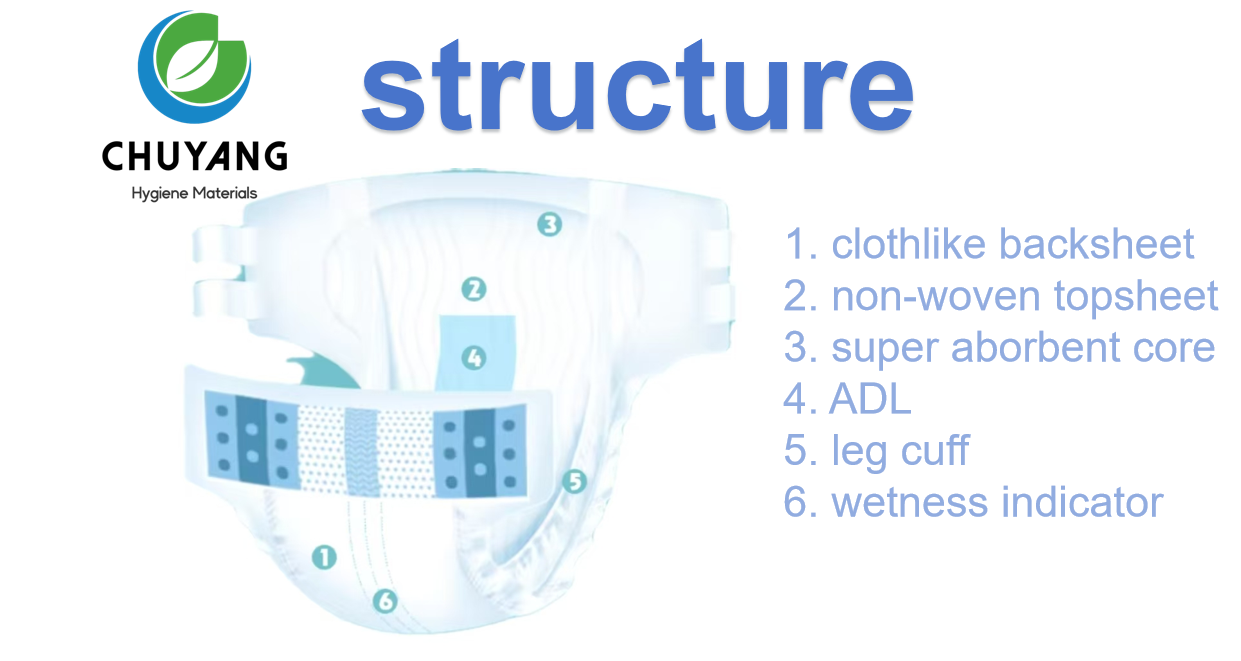 CHUYANG
Hygiene Materials

structure

3
2
4
5
1
6

1. clothlike backsheet
2. non-woven topsheet
3. super aborbent core
4. ADL
5. leg cuff
6. wetness indicator